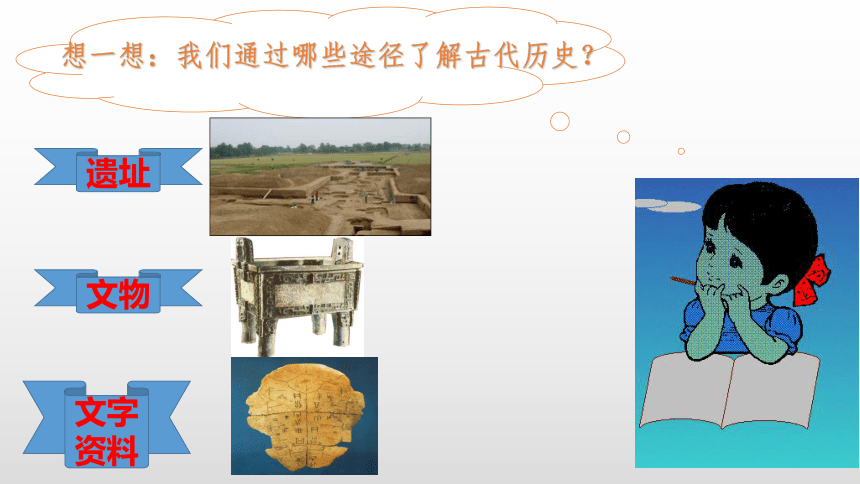 想一想：我们通过哪些途径了解古代历史？

遗址

文物

文字资料